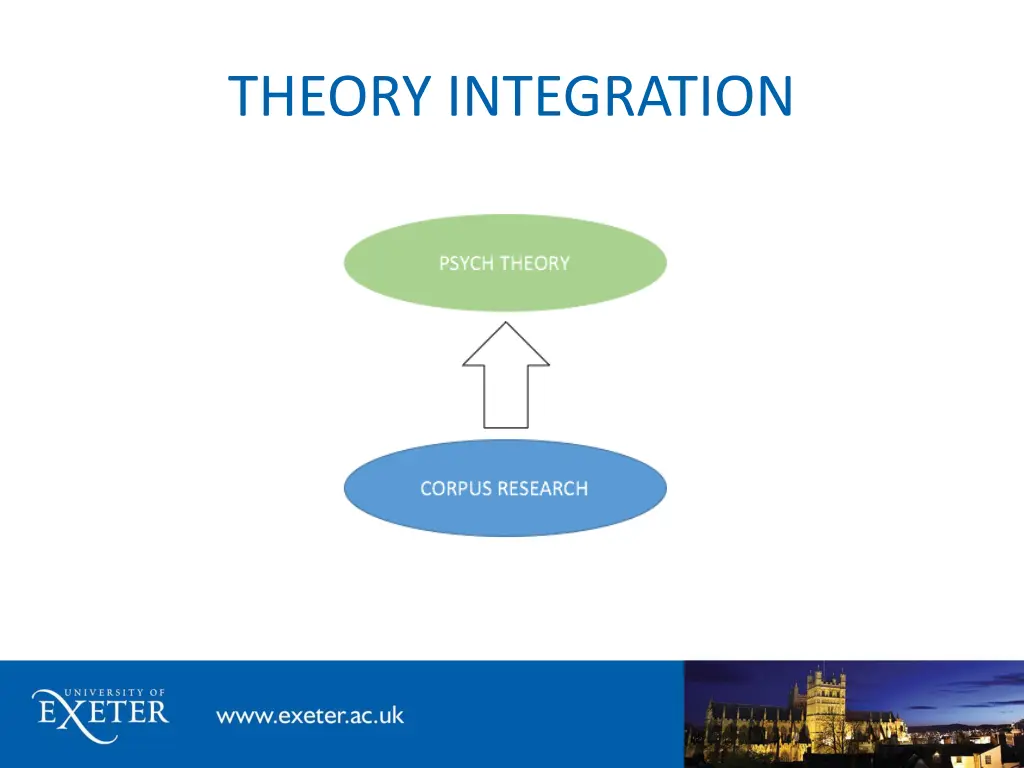 THEORY INTEGRATION

PSYCH THEORY

CORPUS RESEARCH

UNIVERSITY OF
EXETER

www.exeter.ac.uk